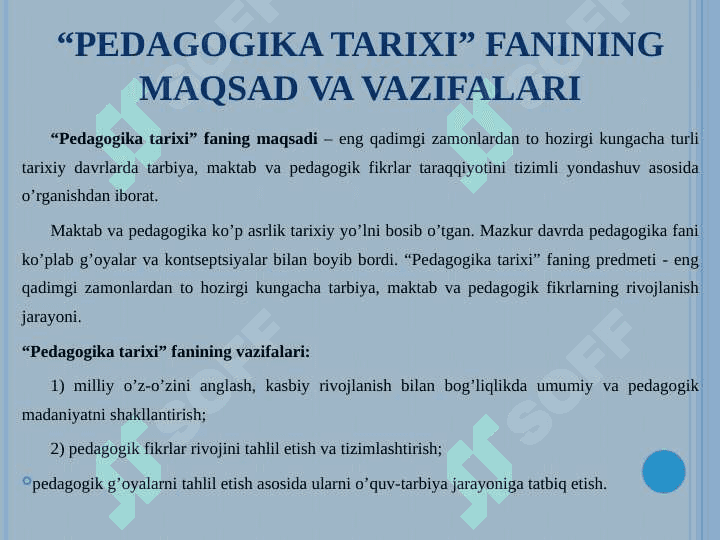 “PEDAGOGIKA TARIXI” FANINING MAQSAD VA VAZIFALARI

“Pedagogika tarixi” faning maqsadi – eng qadimgi zamonlardan to hozirgi kungacha turli tarixiy davrlarda tarbiya, maktab va pedagogik fikrlar taraqqiyotini tizimli yondashuv asosida o’rganishdan iborat.

Maktab va pedagogika ko’p asrlik tarixiy yo’lni bosib o’tgan. Mazkur davrda pedagogika fani ko’plab g’oyalar va kontseptsiyalar bilan boyib bordi. “Pedagogika tarixi” faning predmeti - eng qadimgi zamonlardan to hozirgi kungacha tarbiya, maktab va pedagogik fikrlarning rivojlanish jarayoni.

“Pedagogika tarixi” fanining vazifalari:

1) milliy o’z-o’zini anglash, kasbiy rivojlanish bilan bog’liqlikda umumiy va pedagogik madaniyatni shakllantirish;

2) pedagogik fikrlar rivojini tahlil etish va tizimlashtirish;

pedagogik g’oyalarni tahlil etish asosida ularni o’quv-tarbiya jarayoniga tatbiq etish.

SOFF SOFF SOFF SOFF